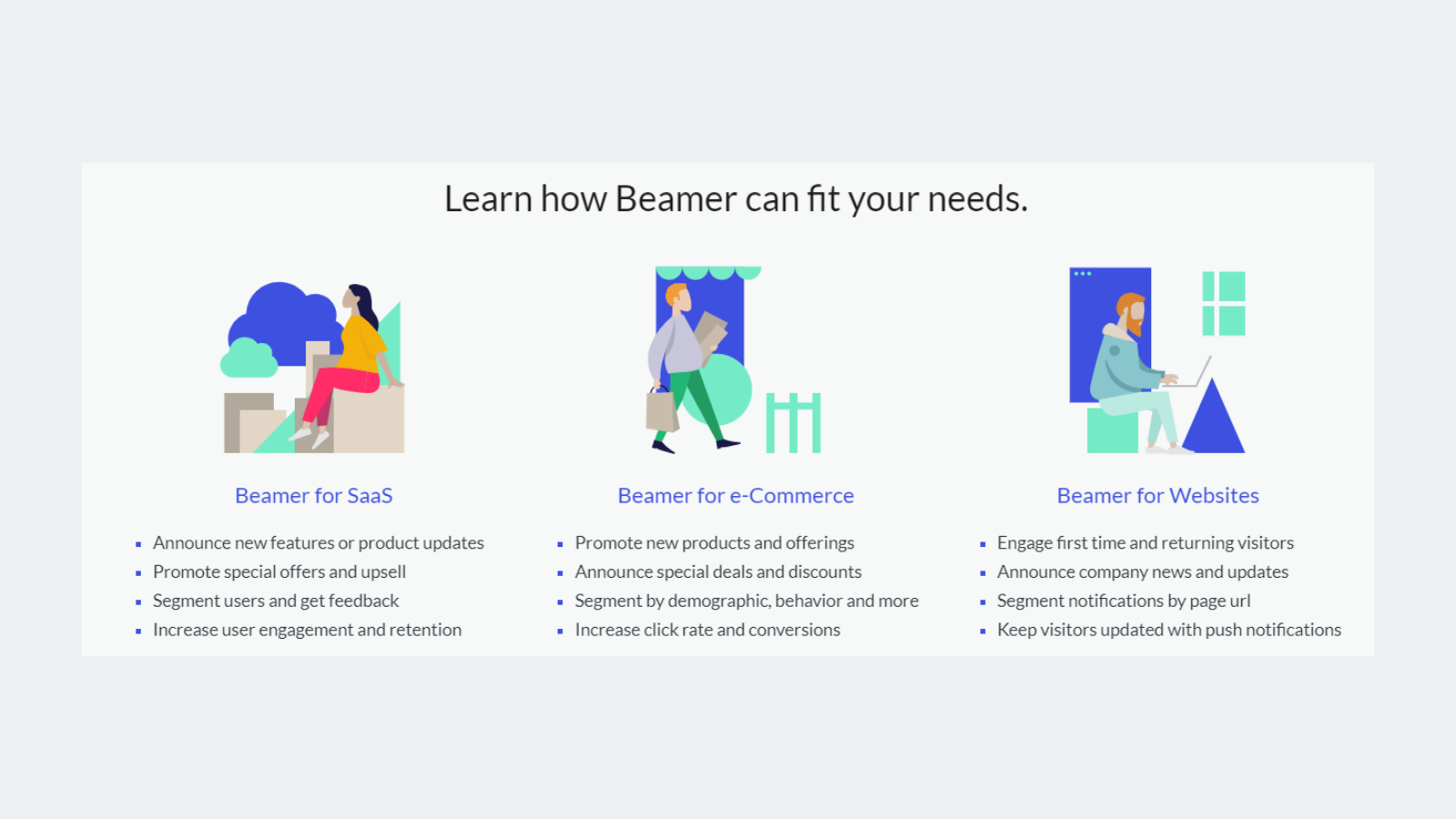 Learn how Beamer can fit your needs.

Beamer for SaaS

- Announce new features or product updates
- Promote special offers and upsell
- Segment users and get feedback
- Increase user engagement and retention

Beamer for e-Commerce

- Promote new products and offerings
- Announce special deals and discounts
- Segment by demographic, behavior and more
- Increase click rate and conversions

Beamer for Websites

- Engage first time and returning visitors
- Announce company news and updates
- Segment notifications by page url
- Keep visitors updated with push notifications